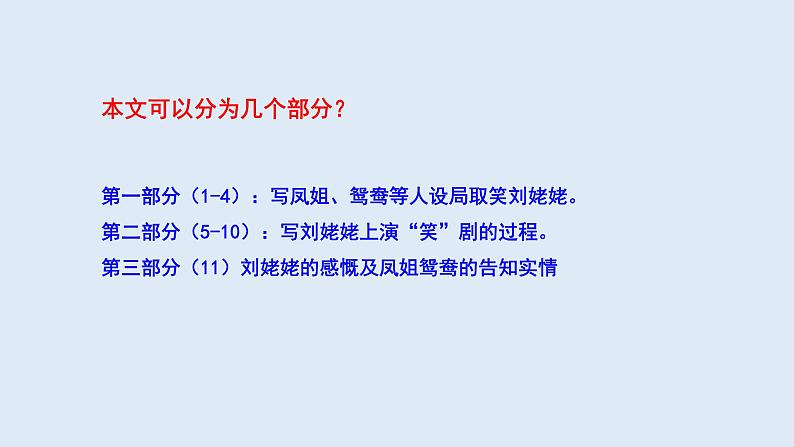 本文可以分为几个部分？

第一部分（1-4）：写凤姐、鸳鸯等人设局取笑刘姥姥。

第二部分（5-10）：写刘姥姥上演“笑”剧的过程。

第三部分（11）刘姥姥的感慨及凤姐鸳鸯的告知实情